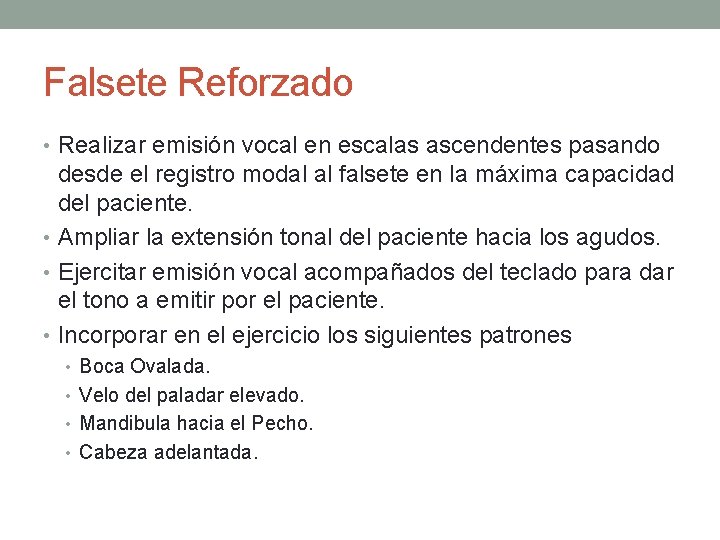 Falsete Reforzado

• Realizar emisión vocal en escalas ascendentes pasando desde el registro modal al falsete en la máxima capacidad del paciente.
• Ampliar la extensión tonal del paciente hacia los agudos.
• Ejercitar emisión vocal acompañados del teclado para dar el tono a emitir por el paciente.
• Incorporar en el ejercicio los siguientes patrones
  • Boca Ovalada.
  • Velo del paladar elevado.
  • Mandibula hacia el Pecho.
  • Cabeza adelantada.